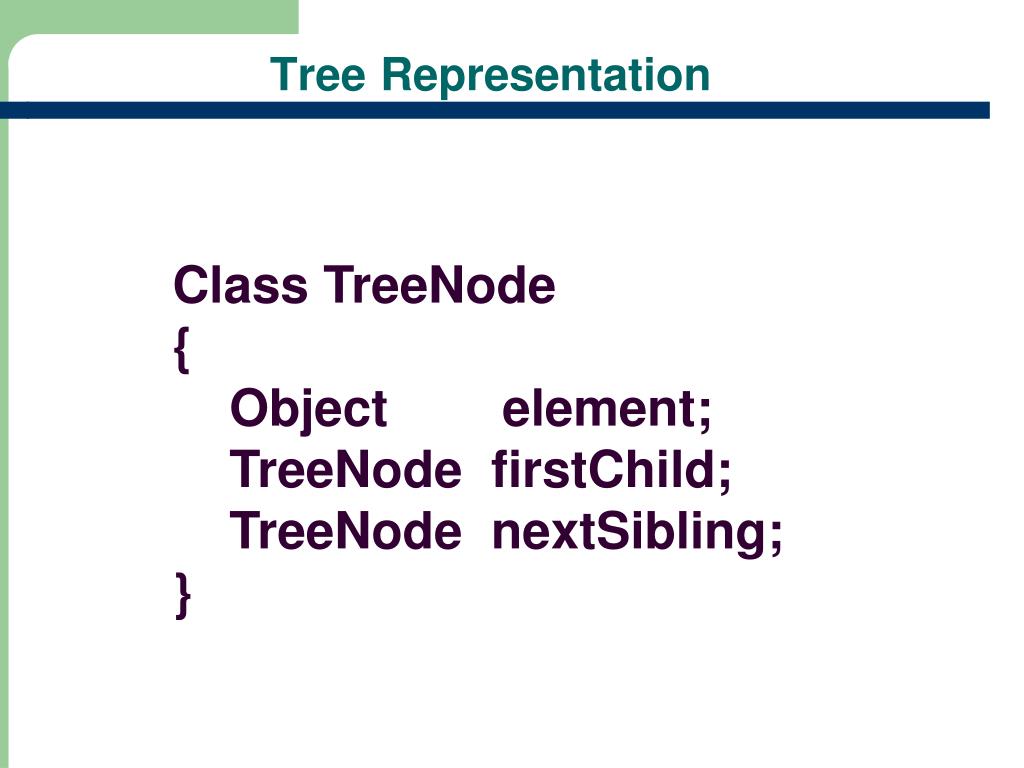 Tree Representation

Class TreeNode
{
Object element;
TreeNode firstChild;
TreeNode nextSibling;
}